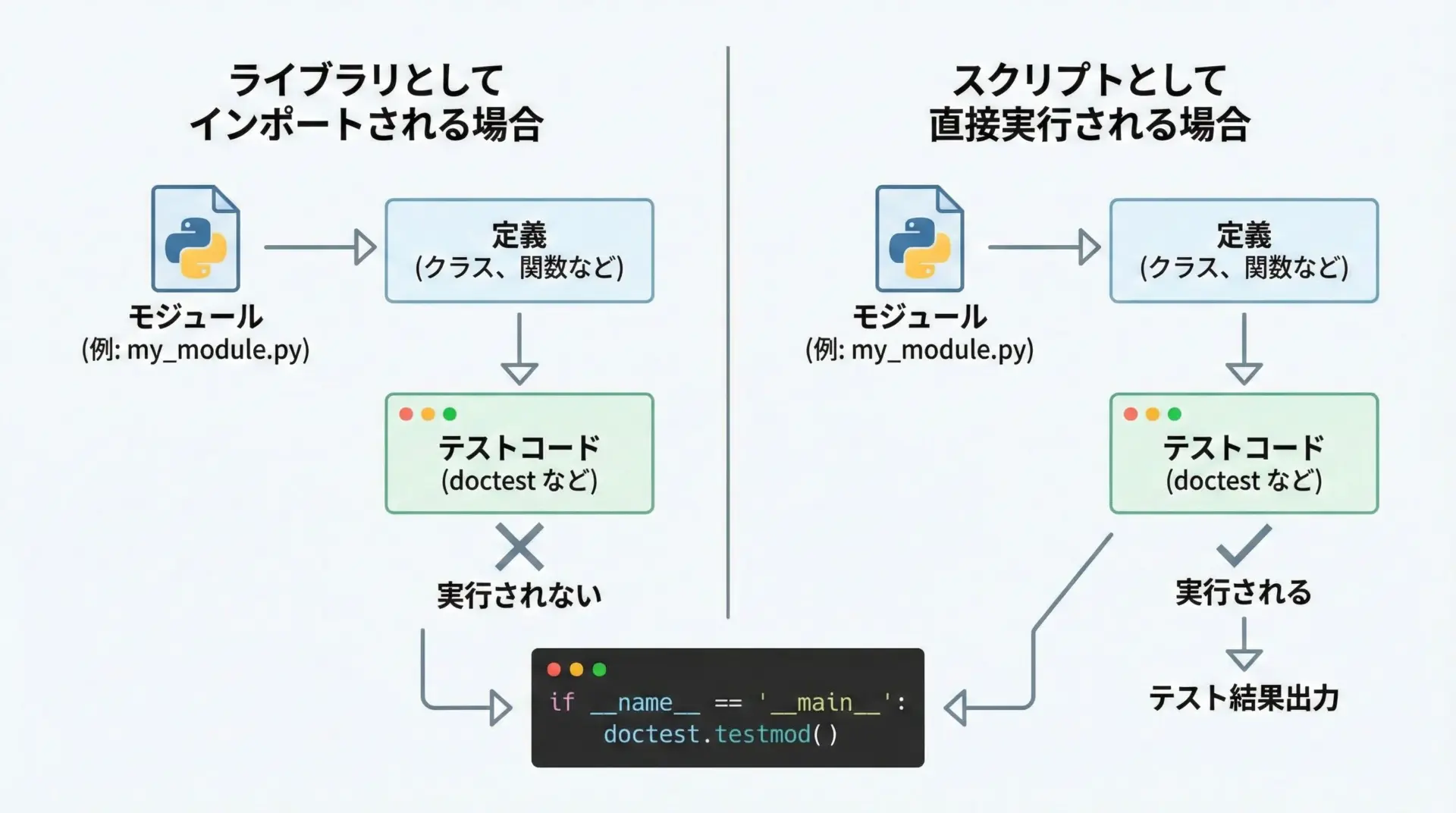 ライブラリとして
インポートされる場合

モジュール
(例: my_module.py)

定義
(クラス、関数など)

テストコード
(doctest など)

実行されない

スクリプトとして
直接実行される場合

モジュール
(例: my_module.py)

定義
(クラス、関数など)

テストコード
(doctest など)

実行される

テスト結果出力

if __name__ == '__main__':
    doctest.testmod()